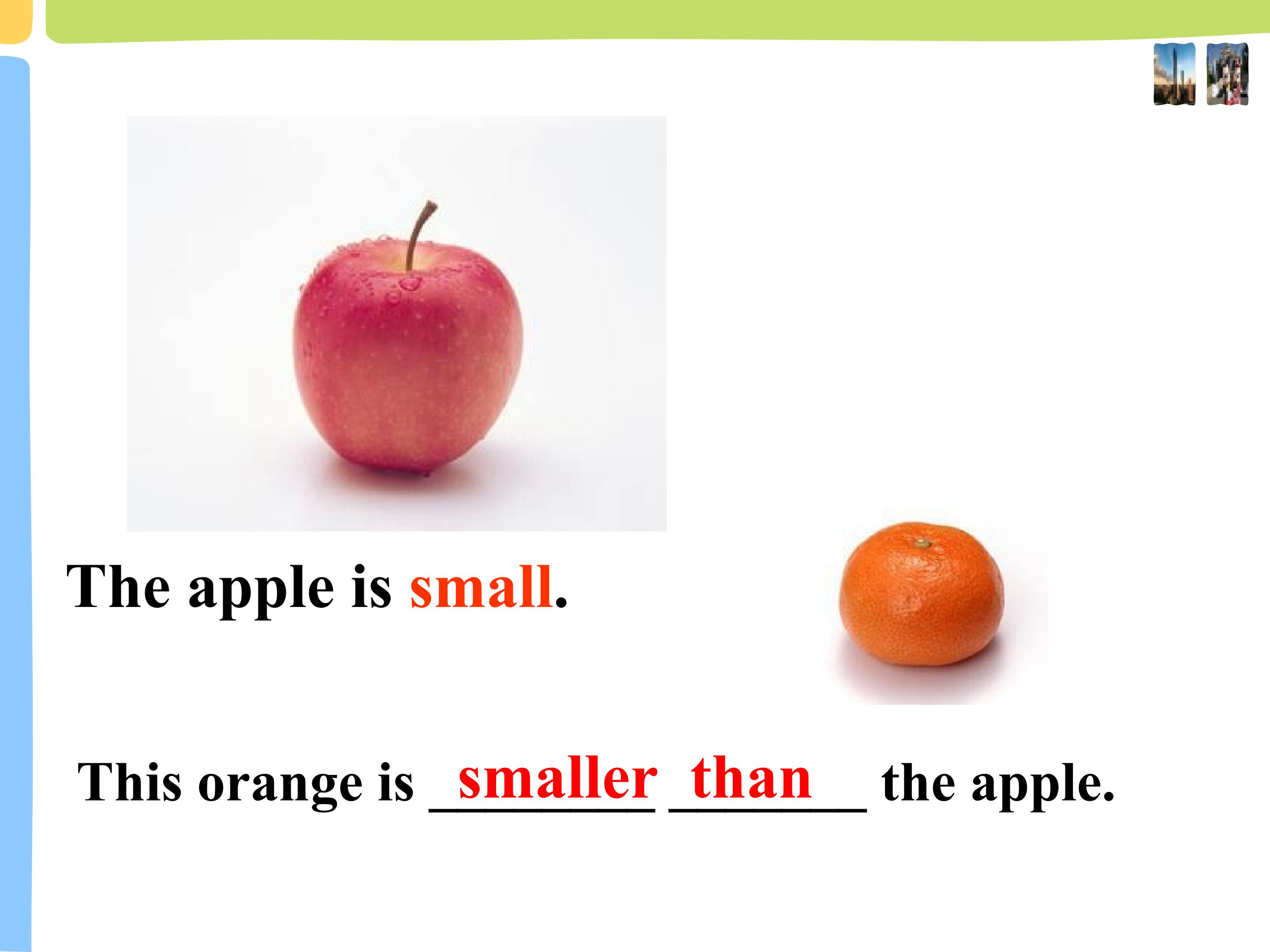 The apple is small.

This orange is smaller than the apple.